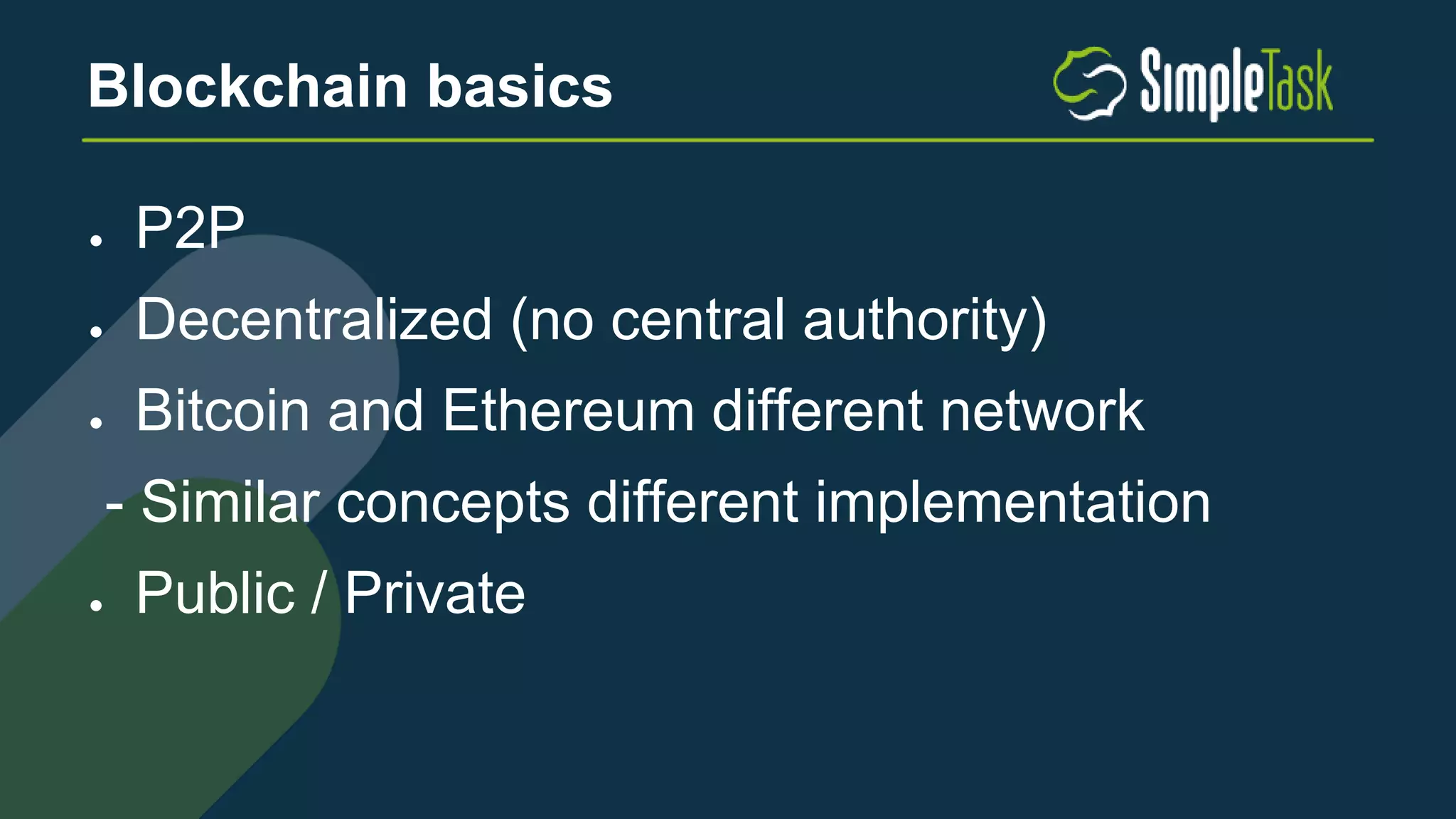 Blockchain basics

SimpleTask

• P2P
• Decentralized (no central authority)
• Bitcoin and Ethereum different network
- Similar concepts different implementation
• Public / Private